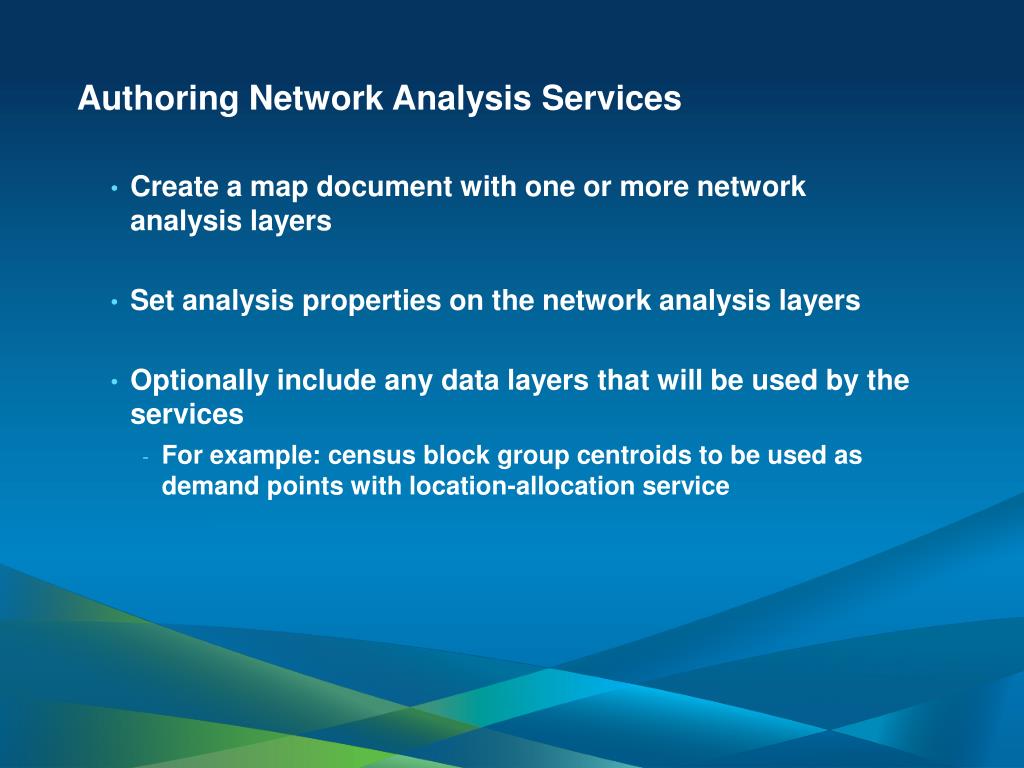 Authoring Network Analysis Services

• Create a map document with one or more network analysis layers

• Set analysis properties on the network analysis layers

• Optionally include any data layers that will be used by the services

- For example: census block group centroids to be used as demand points with location-allocation service